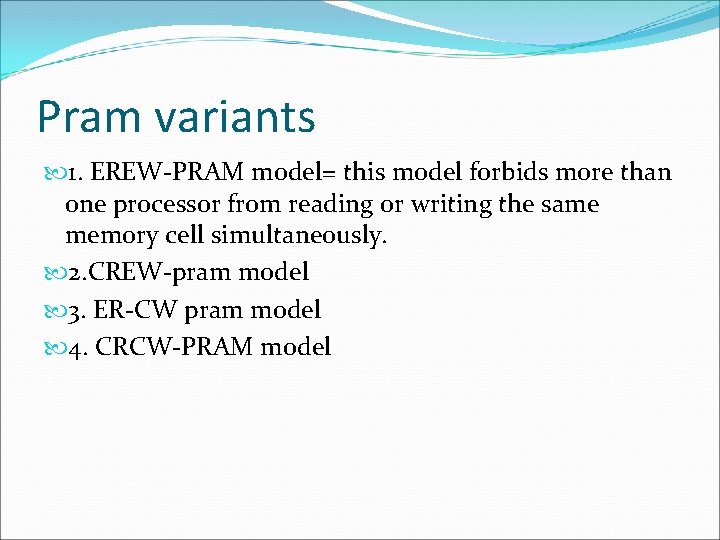 Pram variants

1. EREW-PRAM model= this model forbids more than one processor from reading or writing the same memory cell simultaneously.

2.CREW-pram model

3. ER-CW pram model

4. CRCW-PRAM model